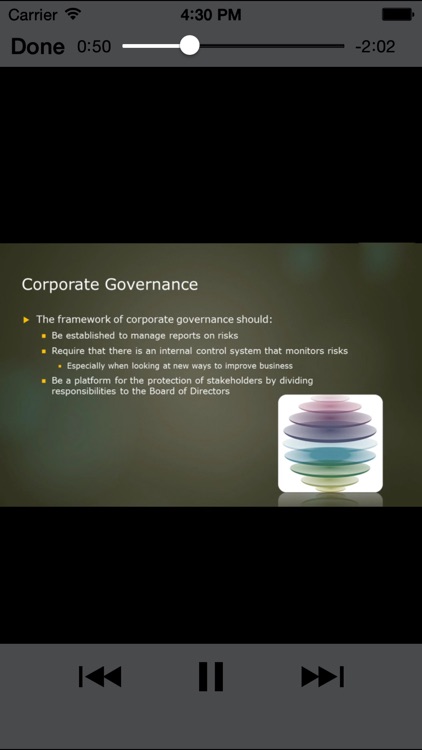 Carrier 4:30 PM

Done 0:50 -2:02

Corporate Governance

The framework of corporate governance should:

Be established to manage reports on risks

Require that there is an internal control system that monitors risks

Especially when looking at new ways to improve business

Be a platform for the protection of stakeholders by dividing responsibilities to the Board of Directors